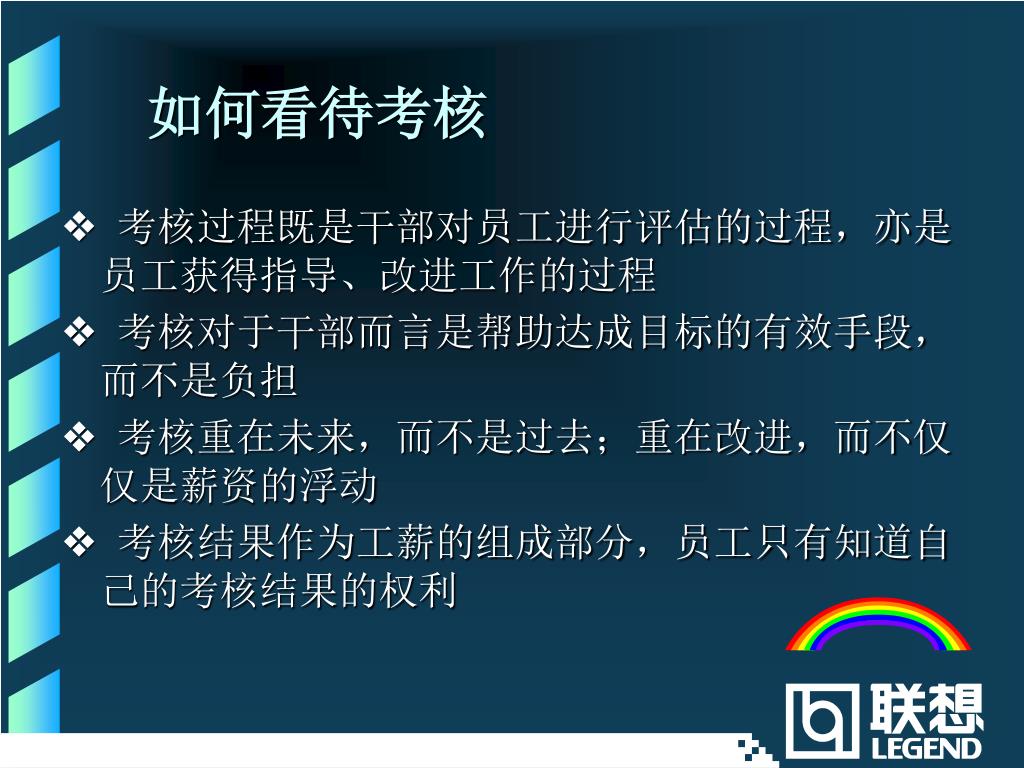 如何看待考核

❖ 考核过程既是干部对员工进行评估的过程，亦是员工获得指导、改进工作的过程

❖ 考核对于干部而言是帮助达成目标的有效手段，而不是负担

❖ 考核重在未来，而不是过去；重在改进，而不仅仅是薪资的浮动

❖ 考核结果作为工薪的组成部分，员工只有知道自己的考核结果的权利

联想
LEGEND